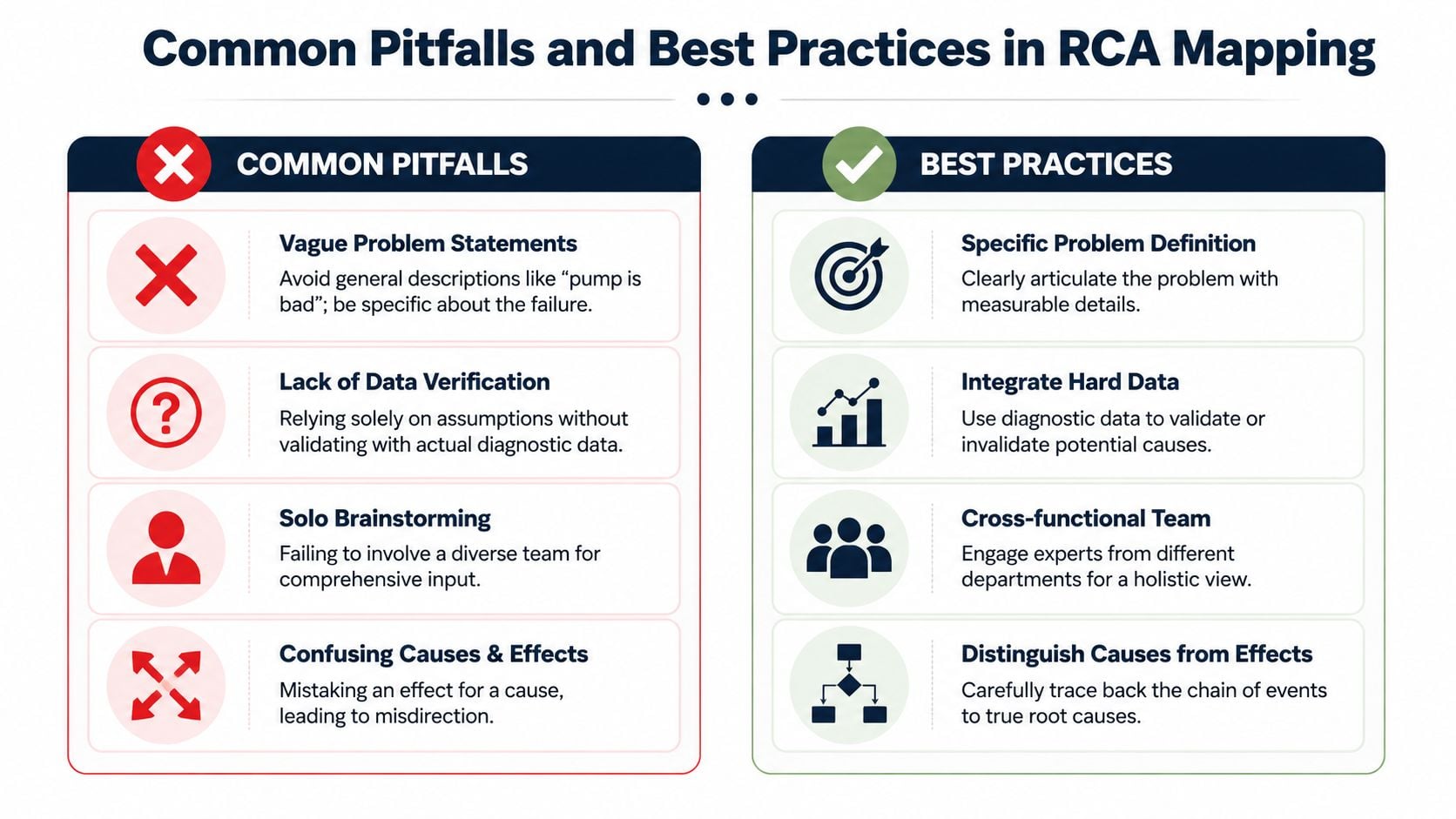 Common Pitfalls and Best Practices in RCA Mapping

COMMON PITFALLS

Vague Problem Statements
Avoid general descriptions like “pump is bad”; be specific about the failure.

Lack of Data Verification
Relying solely on assumptions without validating with actual diagnostic data.

Solo Brainstorming
Failing to involve a diverse team for comprehensive input.

Confusing Causes & Effects
Mistaking an effect for a cause, leading to misdirection.

BEST PRACTICES

Specific Problem Definition
Clearly articulate the problem with measurable details.

Integrate Hard Data
Use diagnostic data to validate or invalidate potential causes.

Cross-functional Team
Engage experts from different departments for a holistic view.

Distinguish Causes from Effects
Carefully trace back the chain of events to true root causes.